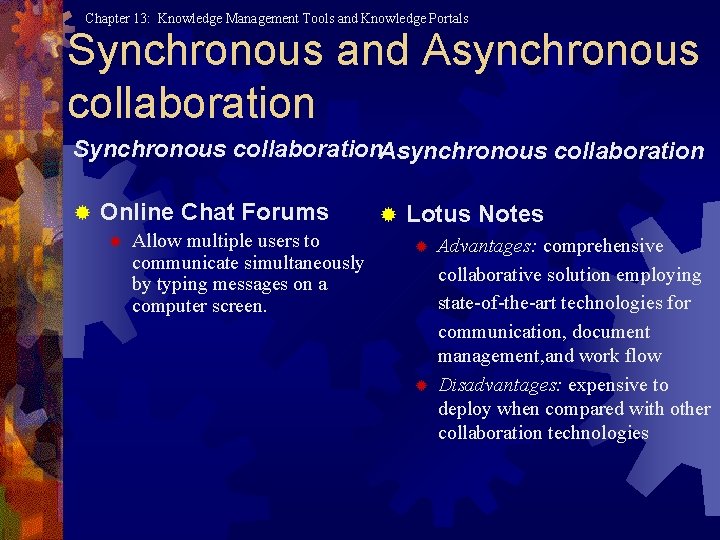 Chapter 13: Knowledge Management Tools and Knowledge Portals

Synchronous and Asynchronous collaboration

Synchronous collaboration

Online Chat Forums

Allow multiple users to communicate simultaneously by typing messages on a computer screen.

Asynchronous collaboration

Lotus Notes

Advantages: comprehensive collaborative solution employing state-of-the-art technologies for communication, document management,and work flow

Disadvantages: expensive to deploy when compared with other collaboration technologies